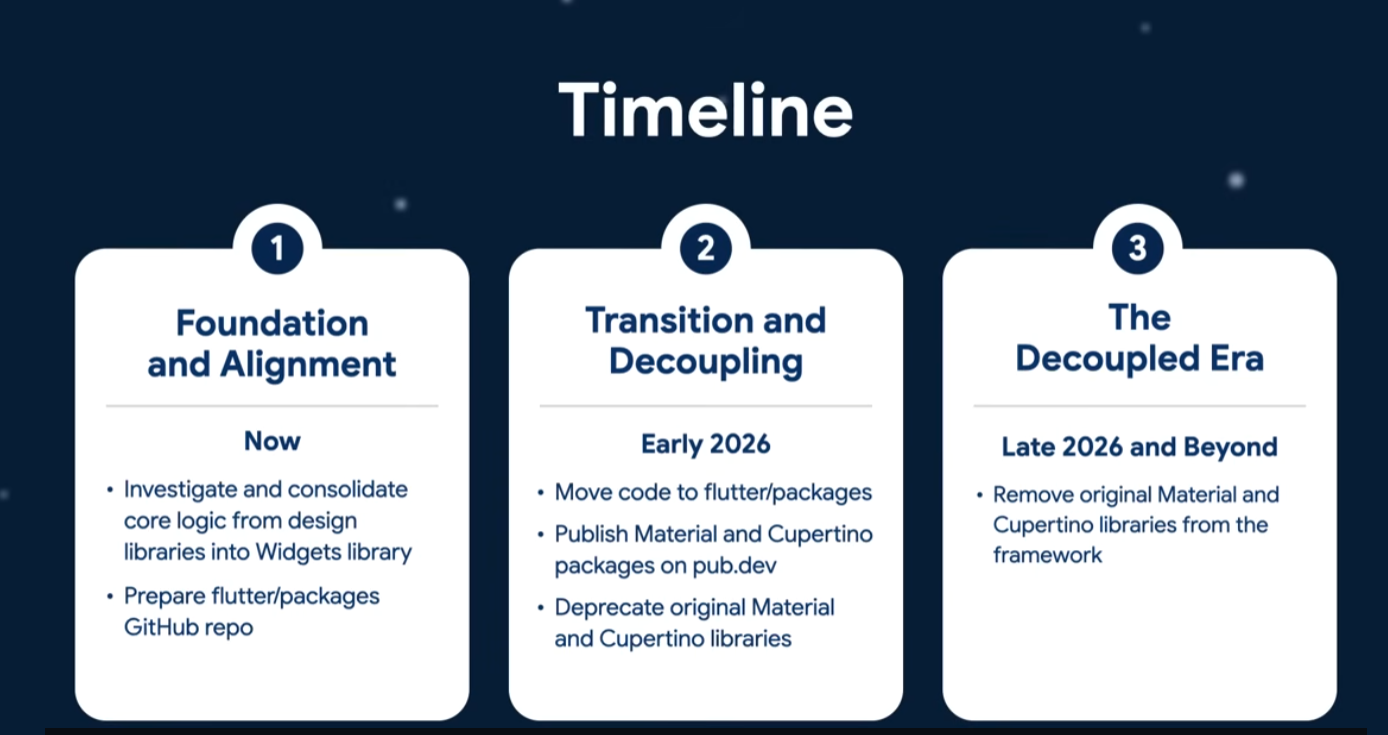 Timeline

1

Foundation and Alignment

Now

• Investigate and consolidate core logic from design libraries into Widgets library
• Prepare flutter/packages GitHub repo

2

Transition and Decoupling

Early 2026

• Move code to flutter/packages
• Publish Material and Cupertino packages on pub.dev
• Deprecate original Material and Cupertino libraries

3

The Decoupled Era

Late 2026 and Beyond

• Remove original Material and Cupertino libraries from the framework